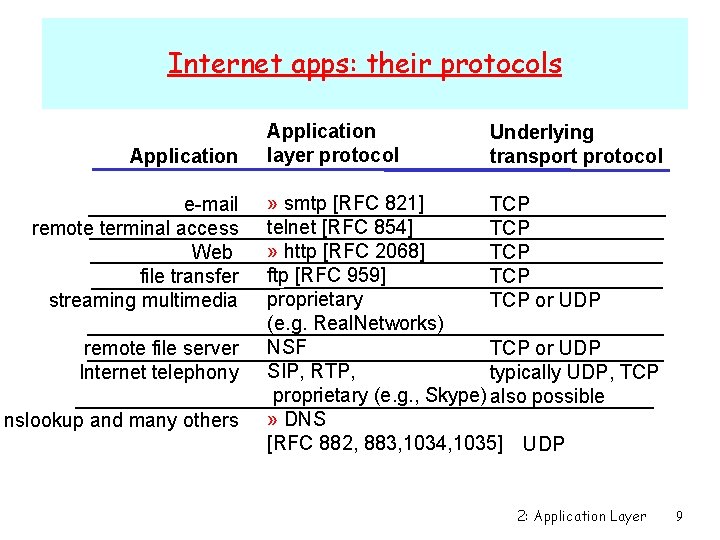 Internet apps: their protocols

| Application | Application layer protocol | Underlying transport protocol |
|---|---|---|
| e-mail | » smtp [RFC 821] | TCP |
| remote terminal access | telnet [RFC 854] | TCP |
| Web | » http [RFC 2068] | TCP |
| file transfer | ftp [RFC 959] | TCP |
| streaming multimedia | proprietary (e.g. RealNetworks) | TCP or UDP |
| remote file server | NSF | TCP or UDP |
| Internet telephony | SIP, RTP, proprietary (e.g., Skype) | typically UDP, TCP also possible |
| nslookup and many others | » DNS [RFC 882, 883,1034,1035] | UDP |

2: Application Layer 9